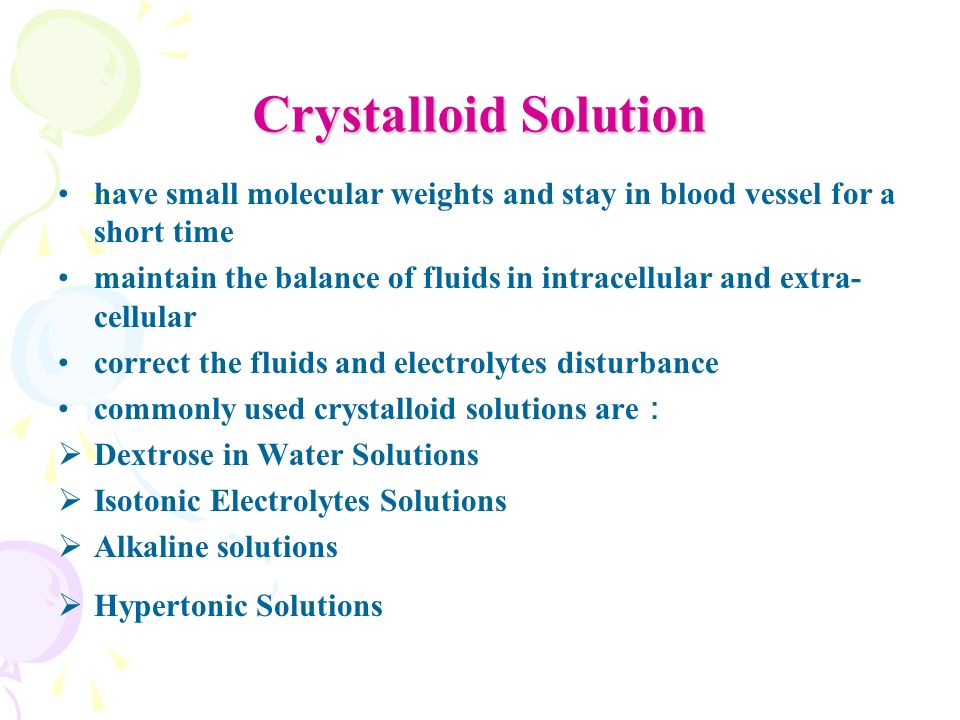 Crystalloid Solution

• have small molecular weights and stay in blood vessel for a short time
• maintain the balance of fluids in intracellular and extra-cellular
• correct the fluids and electrolytes disturbance
• commonly used crystalloid solutions are：
➢ Dextrose in Water Solutions
➢ Isotonic Electrolytes Solutions
➢ Alkaline solutions
➢ Hypertonic Solutions